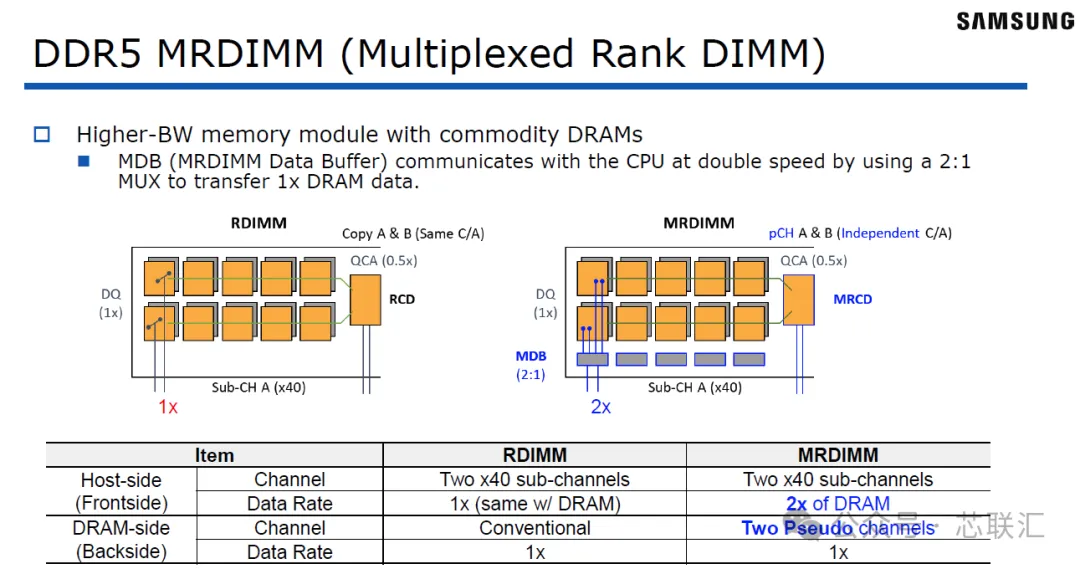 SAMSUNG

DDR5 MRDIMM (Multiplexed Rank DIMM)

Higher-BW memory module with commodity DRAMs

MDB (MRDIMM Data Buffer) communicates with the CPU at double speed by using a 2:1 MUX to transfer 1x DRAM data.

RDIMM

Copy A & B (Same C/A)

QCA (0.5x)

DQ (1x)

RCD

Sub-CH A (x40)

1x

MRDIMM

pCH A & B (Independent C/A)

QCA (0.5x)

DQ (1x)

MRCD

MDB (2:1)

Sub-CH A (x40)

2x

| Item | | RDIMM | MRDIMM |
|---|---|---|---|
| Host-side (Frontside) | Channel | Two x40 sub-channels | Two x40 sub-channels |
| | Data Rate | 1x (same w/ DRAM) | 2x of DRAM |
| DRAM-side (Backside) | Channel | Conventional | Two Pseudo channels |
| | Data Rate | 1x | 1x |

公众号 · 芯联汇